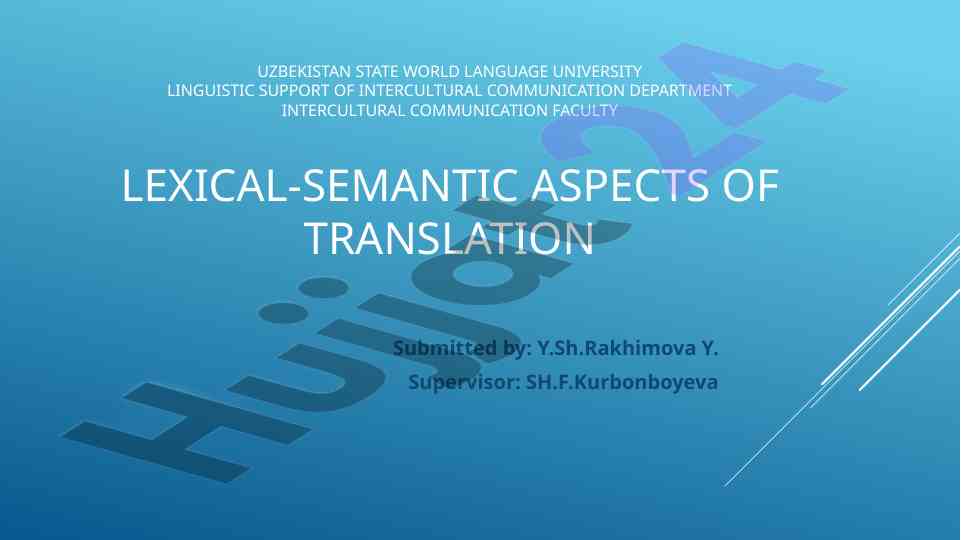 UZBEKISTAN STATE WORLD LANGUAGE UNIVERSITY
LINGUISTIC SUPPORT OF INTERCULTURAL COMMUNICATION DEPARTMENT
INTERCULTURAL COMMUNICATION FACULTY

LEXICAL-SEMANTIC ASPECTS OF TRANSLATION

Submitted by: Y.Sh.Rakhimova Y.
Supervisor: SH.F.Kurbonboyeva

Hujjat24